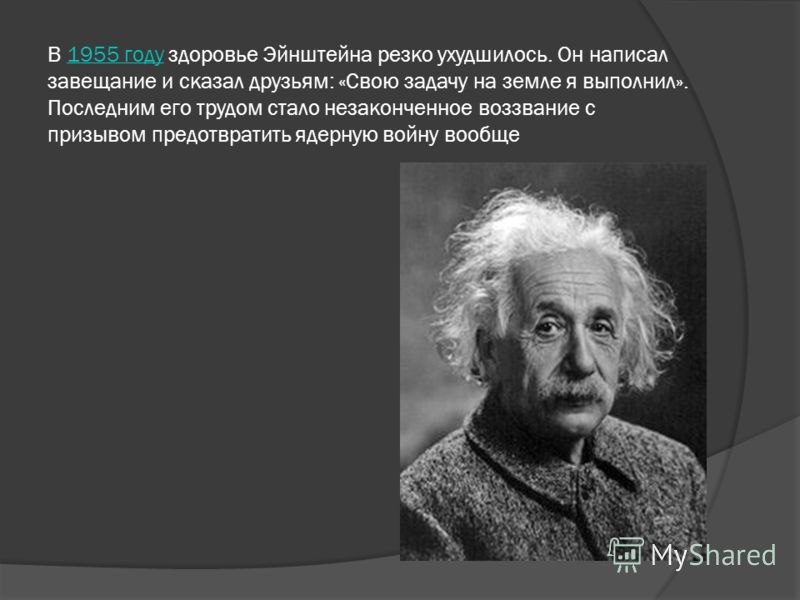 В 1955 году здоровье Эйнштейна резко ухудшилось. Он написал завещание и сказал друзьям: «Свою задачу на земле я выполнил». Последним его трудом стало незаконченное воззвание с призывом предотвратить ядерную войну вообще

MyShared